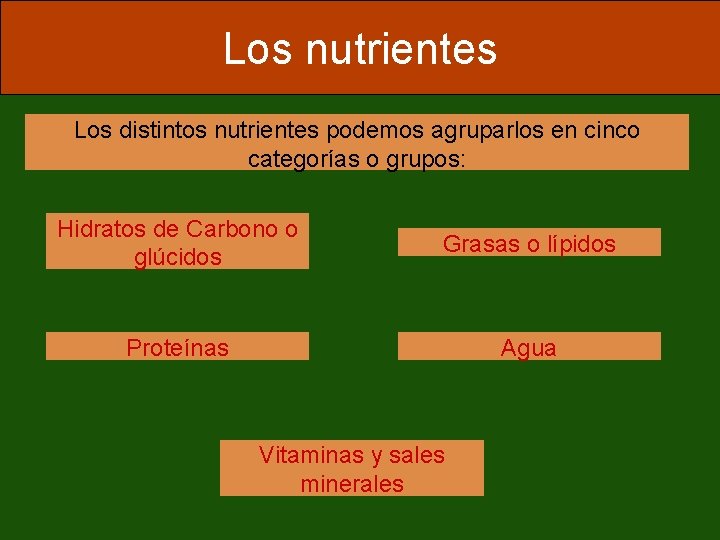 Los nutrientes

Los distintos nutrientes podemos agruparlos en cinco categorías o grupos:

Hidratos de Carbono o glúcidos

Grasas o lípidos

Proteínas

Agua

Vitaminas y sales minerales